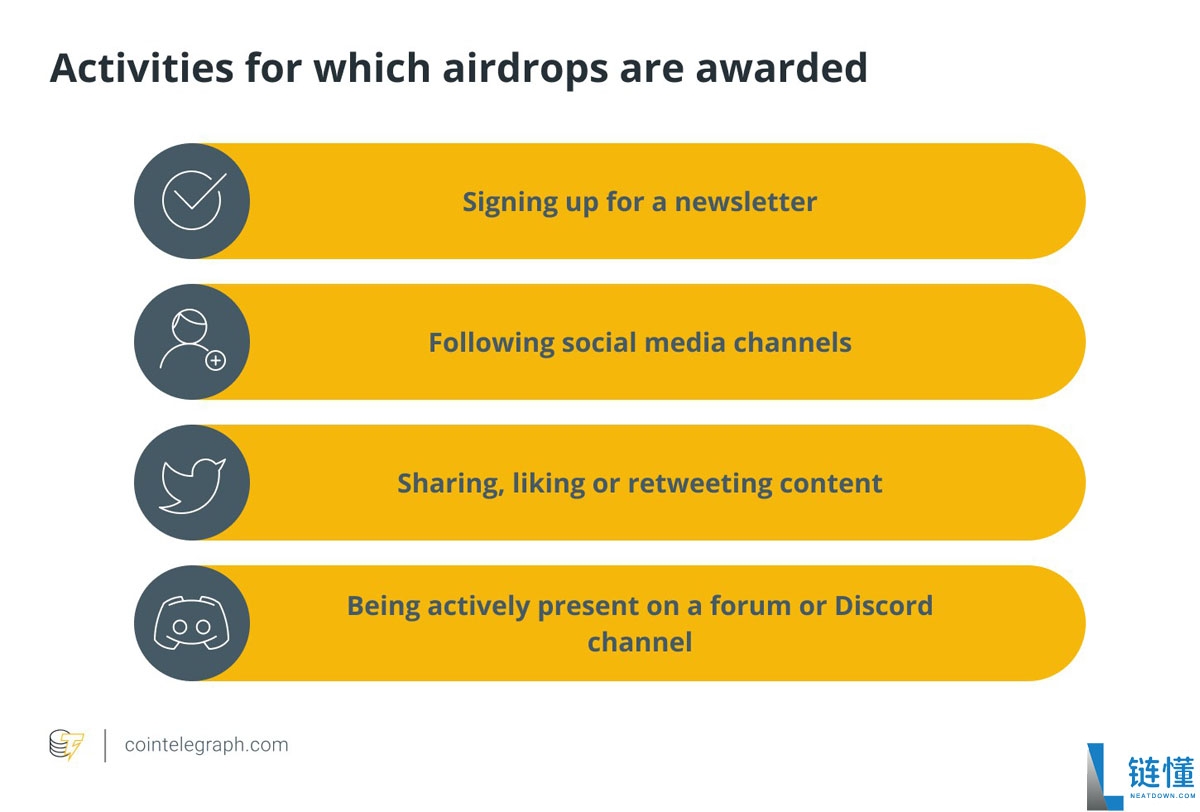 Activities for which airdrops are awarded

Signing up for a newsletter

Following social media channels

Sharing, liking or retweeting content

Being actively present on a forum or Discord channel

cointelegraph.com

链懂
NEATDOWN.COM